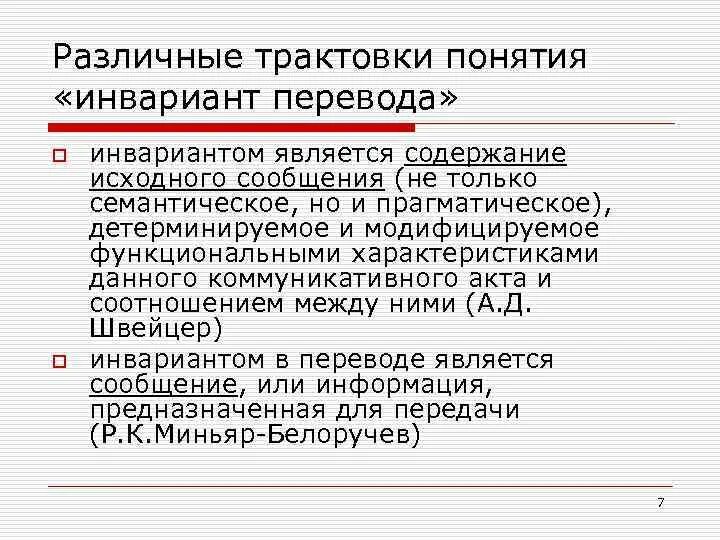 Различные трактовки понятия «инвариант перевода»

инвариантом является содержание исходного сообщения (не только семантическое, но и прагматическое), детерминируемое и модифицируемое функциональными характеристиками данного коммуникативного акта и соотношением между ними (А.Д. Швейцер)

инвариантом в переводе является сообщение, или информация, предназначенная для передачи (Р.К.Миньяр-Белоручев)

7